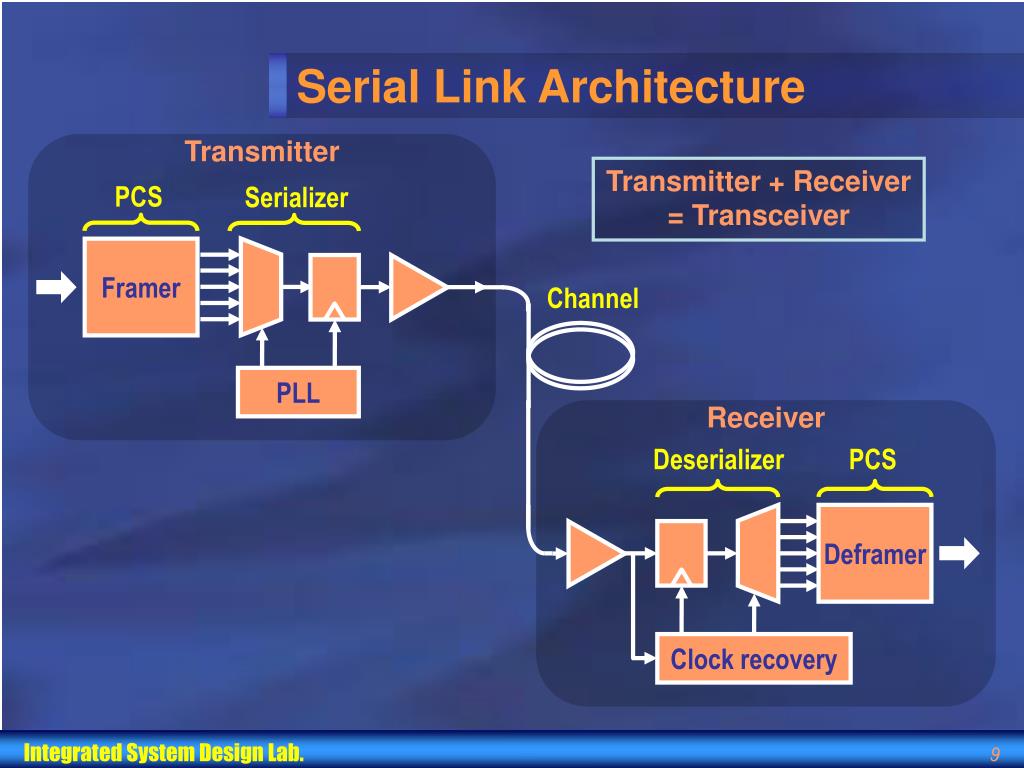 Serial Link Architecture

Transmitter

PCS

Serializer

Framer

PLL

Transmitter + Receiver = Transceiver

Channel

Receiver

Deserializer

PCS

Deframer

Clock recovery

Integrated System Design Lab.

9